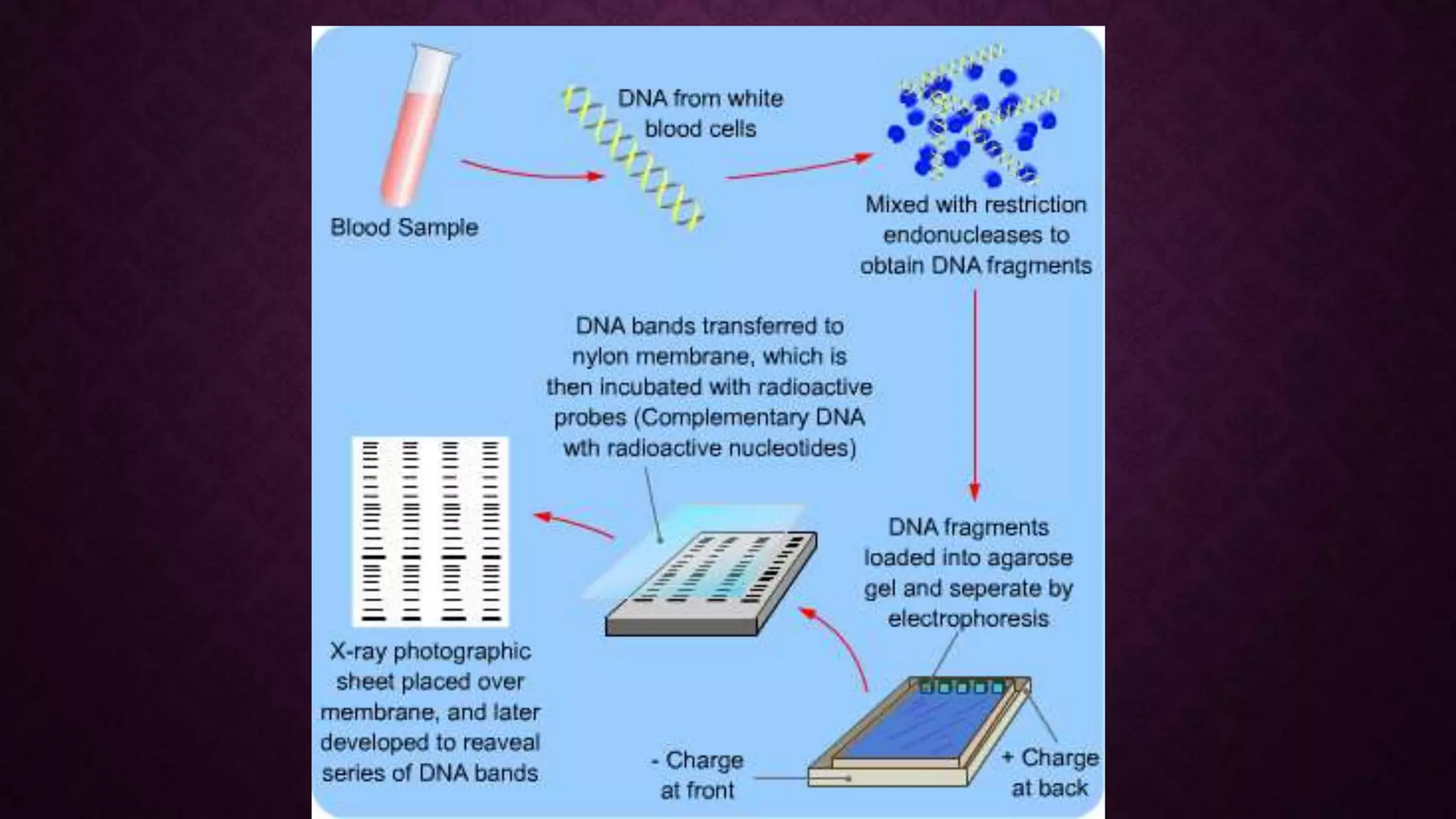 Blood Sample

DNA from white blood cells

Mixed with restriction endonucleases to obtain DNA fragments

DNA fragments loaded into agarose gel and seperate by electrophoresis

- Charge at front

+ Charge at back

DNA bands transferred to nylon membrane, which is then incubated with radioactive probes (Complementary DNA wth radioactive nucleotides)

X-ray photographic sheet placed over membrane, and later developed to reaveal series of DNA bands